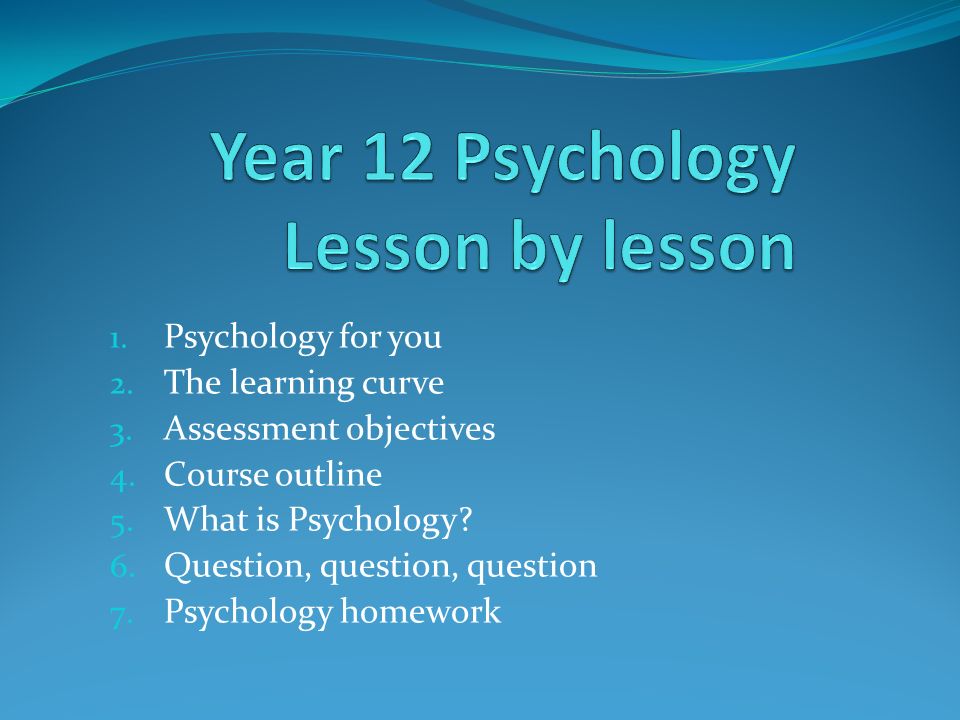 Year 12 Psychology
Lesson by lesson

1. Psychology for you
2. The learning curve
3. Assessment objectives
4. Course outline
5. What is Psychology?
6. Question, question, question
7. Psychology homework